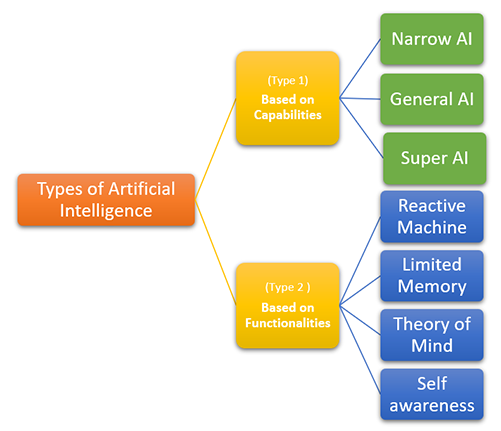 Types of Artificial Intelligence

(Type 1)
Based on Capabilities

Narrow AI

General AI

Super AI

(Type 2 )
Based on Functionalities

Reactive Machine

Limited Memory

Theory of Mind

Self awareness